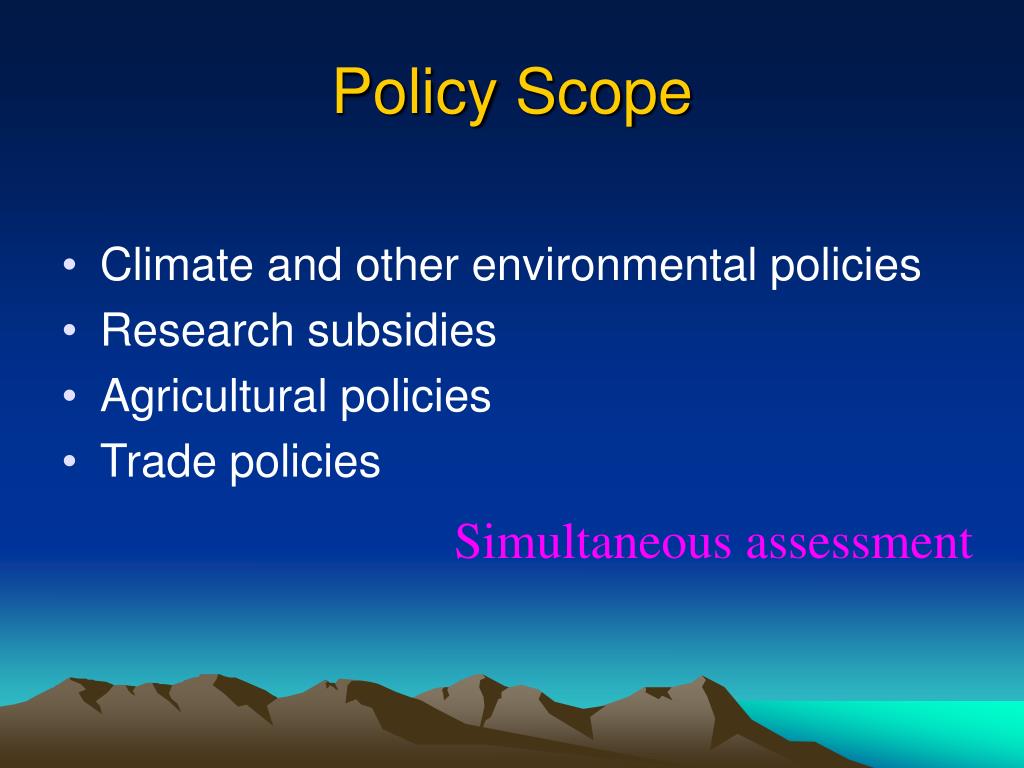 Policy Scope

• Climate and other environmental policies
• Research subsidies
• Agricultural policies
• Trade policies

Simultaneous assessment